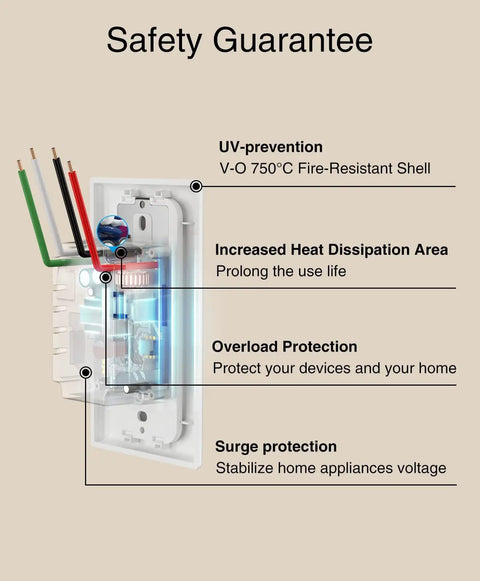 Safety Guarantee

UV-prevention
V-O 750°C Fire-Resistant Shell

Increased Heat Dissipation Area
Prolong the use life

Overload Protection
Protect your devices and your home

Surge protection
Stabilize home appliances voltage